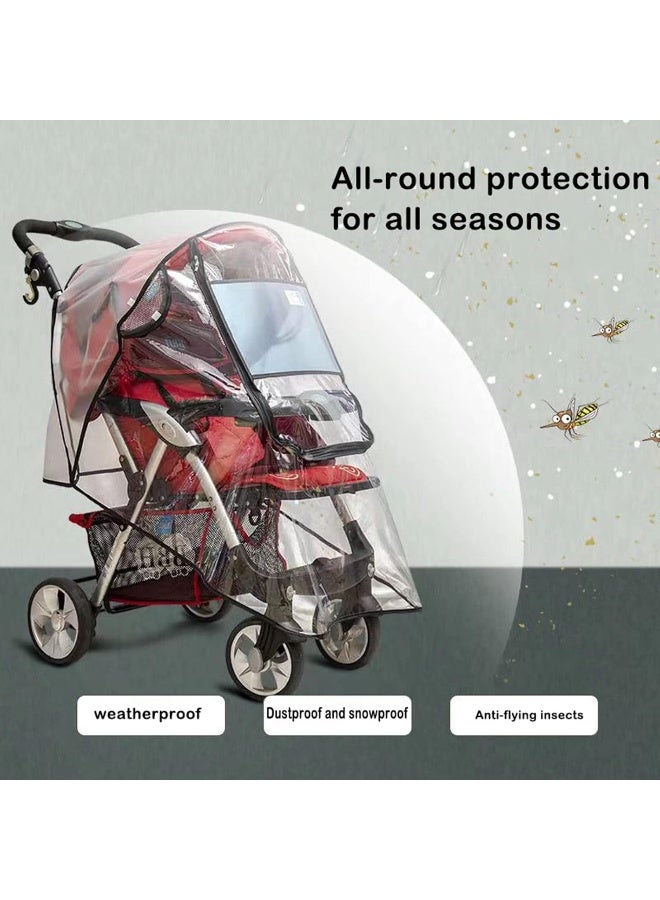 All-round protection for all seasons

weatherproof

Dustproof and snowproof

Anti-flying insects